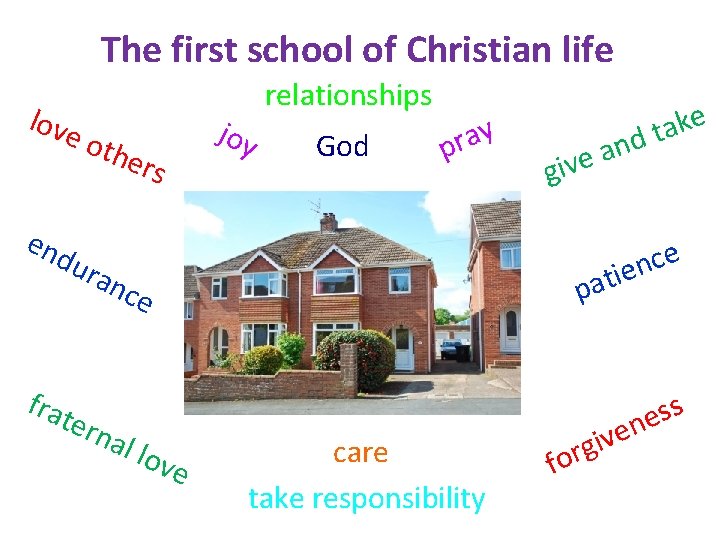 The first school of Christian life

relationships

love others

joy

God

pray

give and take

endurance

patience

fraternal love

care

forgiveness

take responsibility